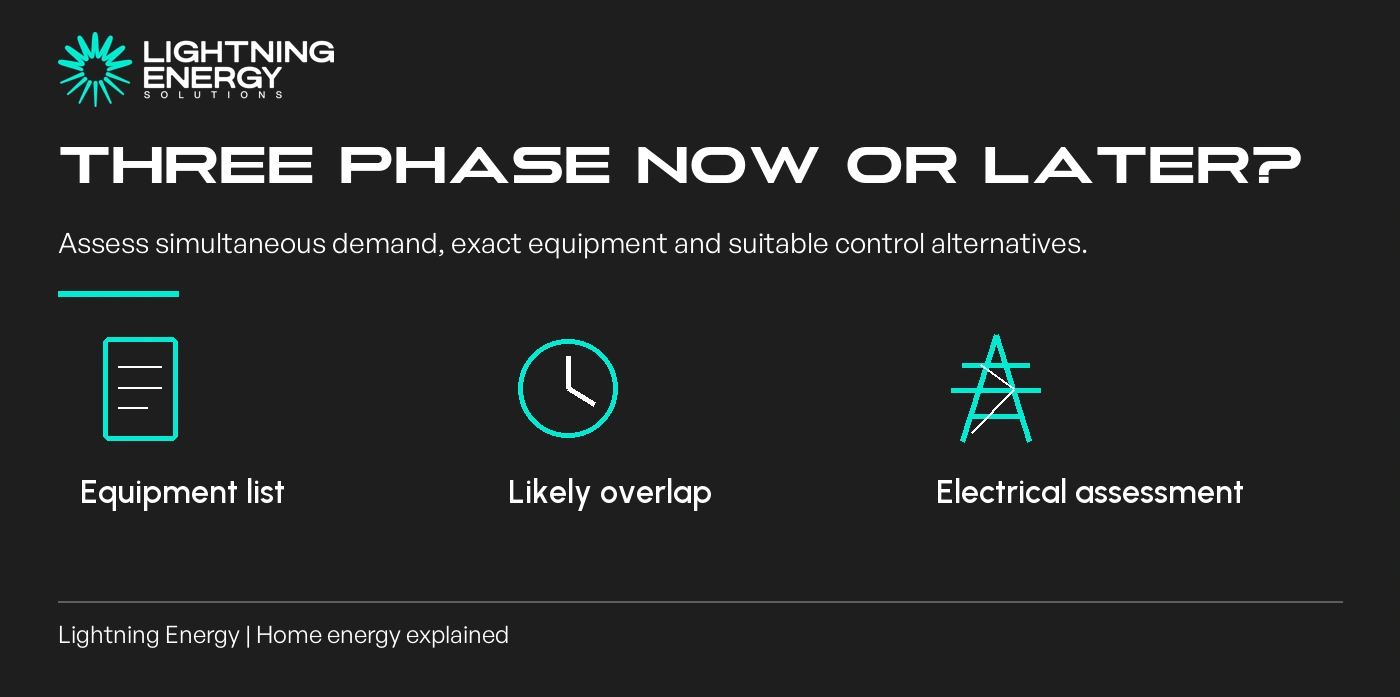 LIGHTNING ENERGY SOLUTIONS

THREE PHASE NOW OR LATER?

Assess simultaneous demand, exact equipment and suitable control alternatives.

Equipment list

Likely overlap

Electrical assessment

Lightning Energy | Home energy explained